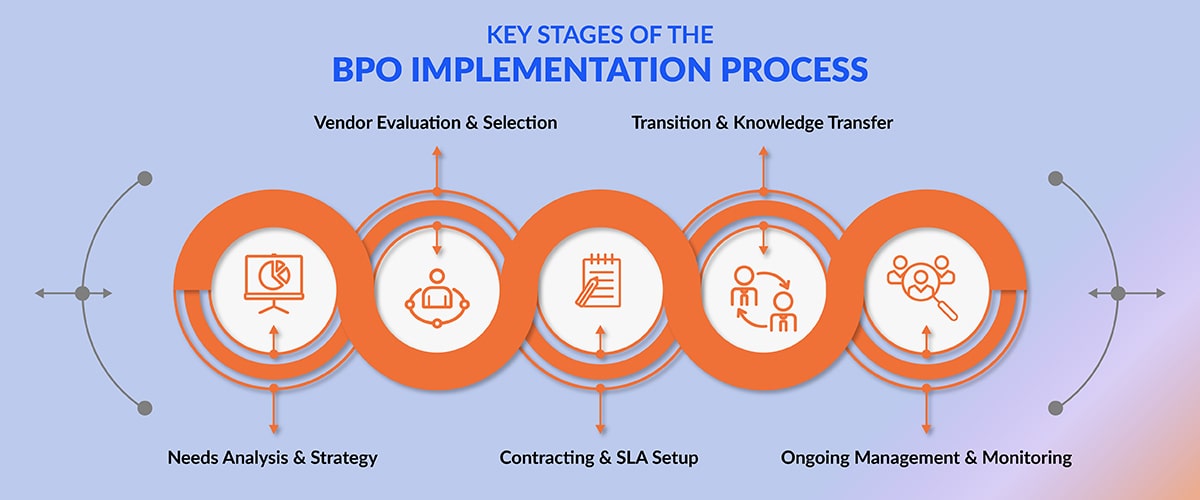 KEY STAGES OF THE
BPO IMPLEMENTATION PROCESS

Vendor Evaluation & Selection

Transition & Knowledge Transfer

Needs Analysis & Strategy

Contracting & SLA Setup

Ongoing Management & Monitoring